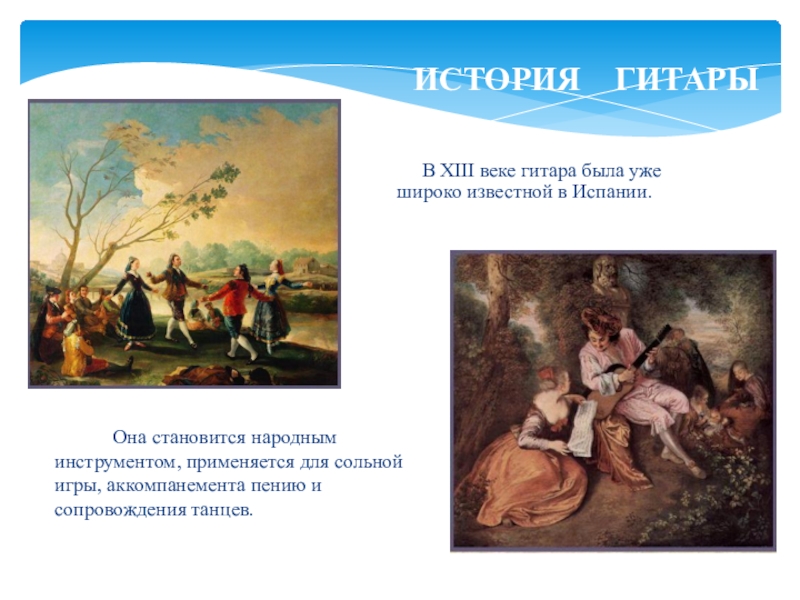 ИСТОРИЯ ГИТАРЫ

В XIII веке гитара была уже широко известной в Испании.

Она становится народным инструментом, применяется для сольной игры, аккомпанемента пению и сопровождения танцев.